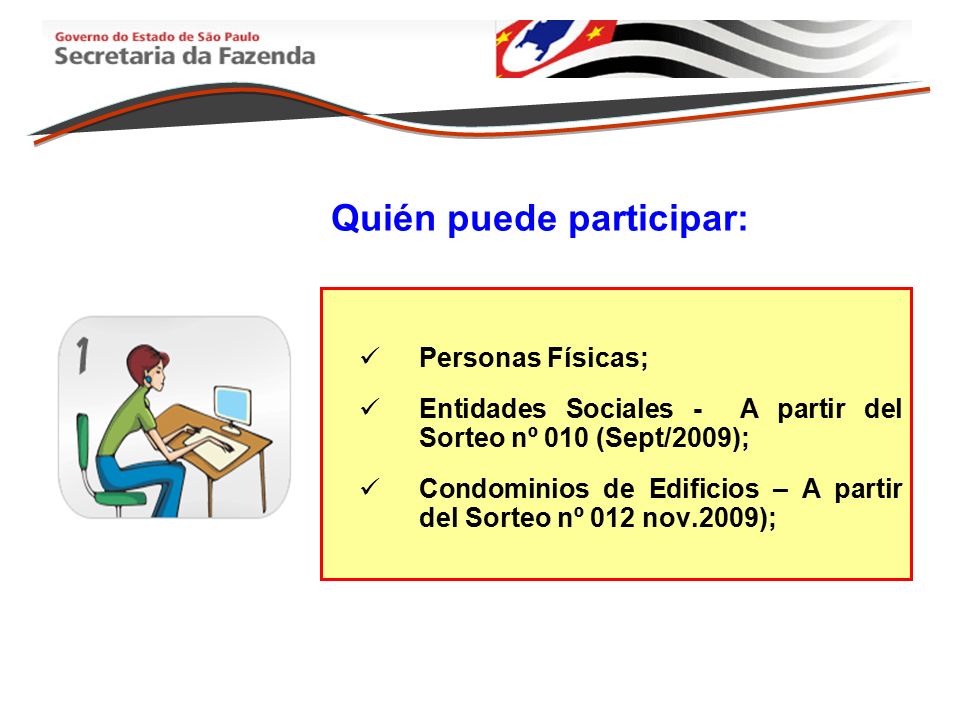 Governo do Estado de São Paulo
Secretaria da Fazenda

Quién puede participar:

1

✓ Personas Físicas;

✓ Entidades Sociales - A partir del Sorteo nº 010 (Sept/2009);

✓ Condominios de Edificios – A partir del Sorteo nº 012 nov.2009);